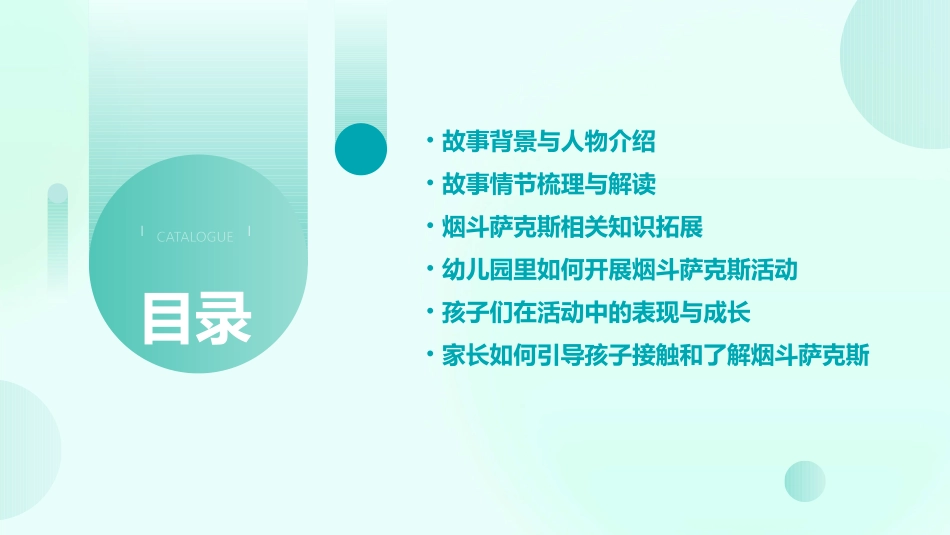 CATALOGUE

目录

• 故事背景与人物介绍
• 故事情节梳理与解读
• 烟斗萨克斯相关知识拓展
• 幼儿园里如何开展烟斗萨克斯活动
• 孩子们在活动中的表现与成长
• 家长如何引导孩子接触和了解烟斗萨克斯